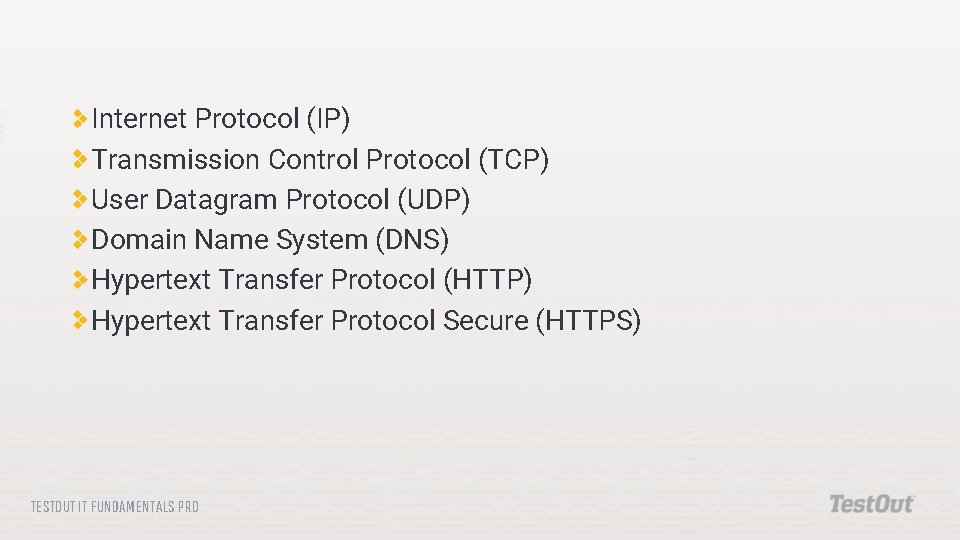 Internet Protocol (IP)
Transmission Control Protocol (TCP)
User Datagram Protocol (UDP)
Domain Name System (DNS)
Hypertext Transfer Protocol (HTTP)
Hypertext Transfer Protocol Secure (HTTPS)

TESTOUT IT FUNDAMENTALS PRO

TestOut